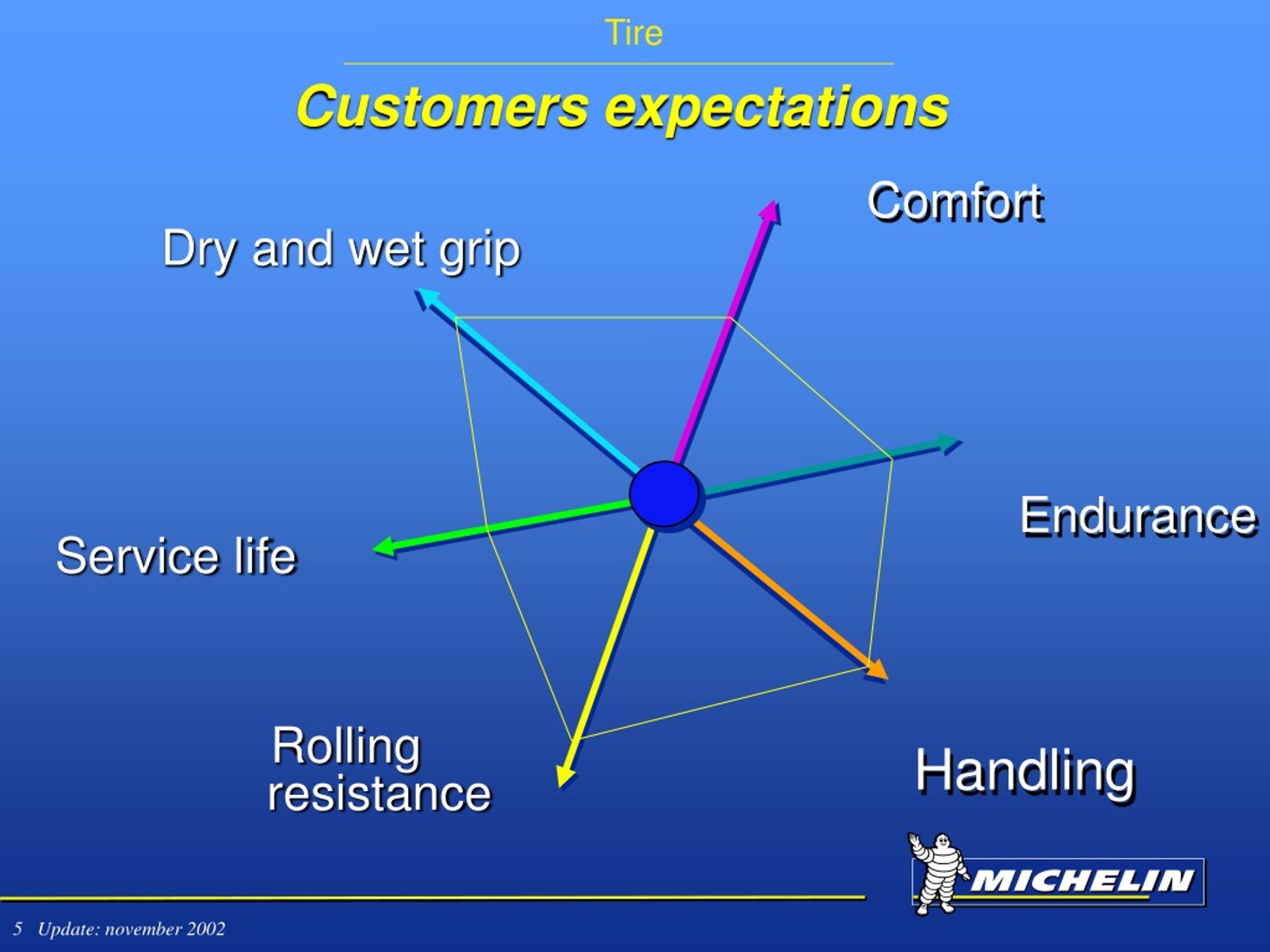 Tire

Customers expectations

Comfort

Dry and wet grip

Endurance

Service life

Rolling resistance

Handling

MICHELIN

5 Update: november 2002